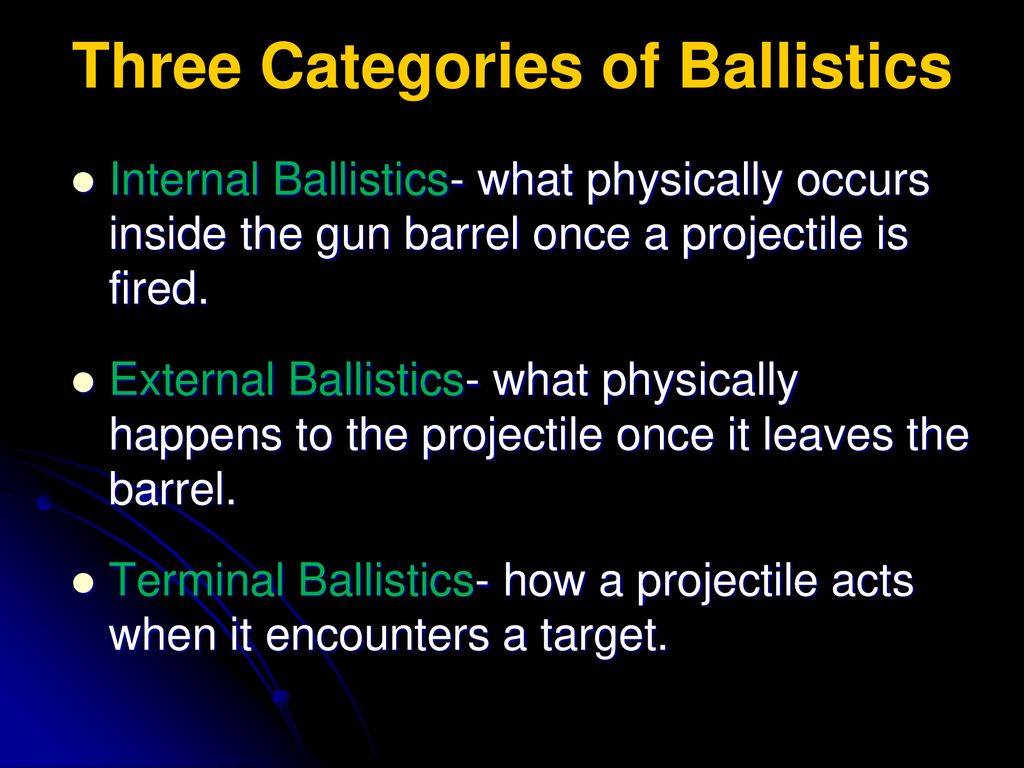 Three Categories of Ballistics

Internal Ballistics- what physically occurs inside the gun barrel once a projectile is fired.

External Ballistics- what physically happens to the projectile once it leaves the barrel.

Terminal Ballistics- how a projectile acts when it encounters a target.